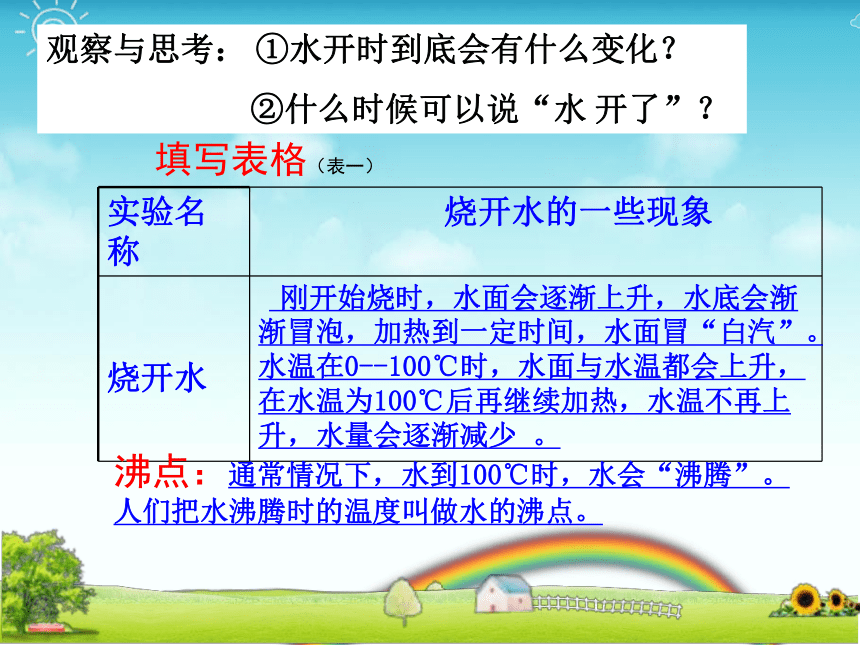 观察与思考：①水开时到底会有什么变化？

②什么时候可以说“水 开了”？

填写表格（表一）

| 实验名称 | 烧开水的一些现象 |
|---|---|
| 烧开水 | 刚开始烧时，水面会逐渐上升，水底会渐渐冒泡，加热到一定时间，水面冒“白汽”。水温在0--100℃时，水面与水温都会上升，在水温为100℃后再继续加热，水温不再上升，水量会逐渐减少 。 |

沸点：通常情况下，水到100℃时，水会“沸腾”。人们把水沸腾时的温度叫做水的沸点。